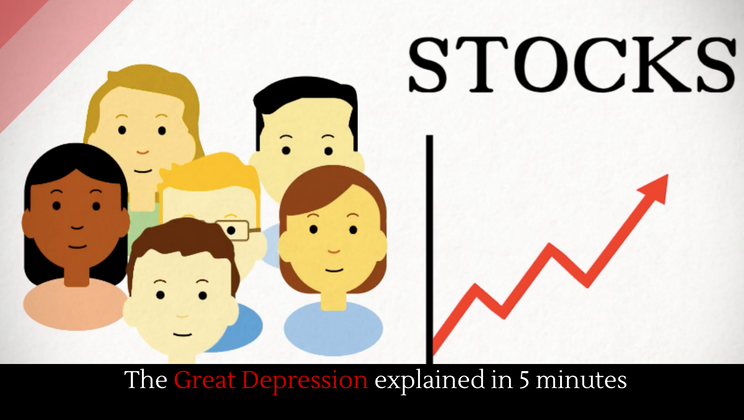 STOCKS

The Great Depression explained in 5 minutes